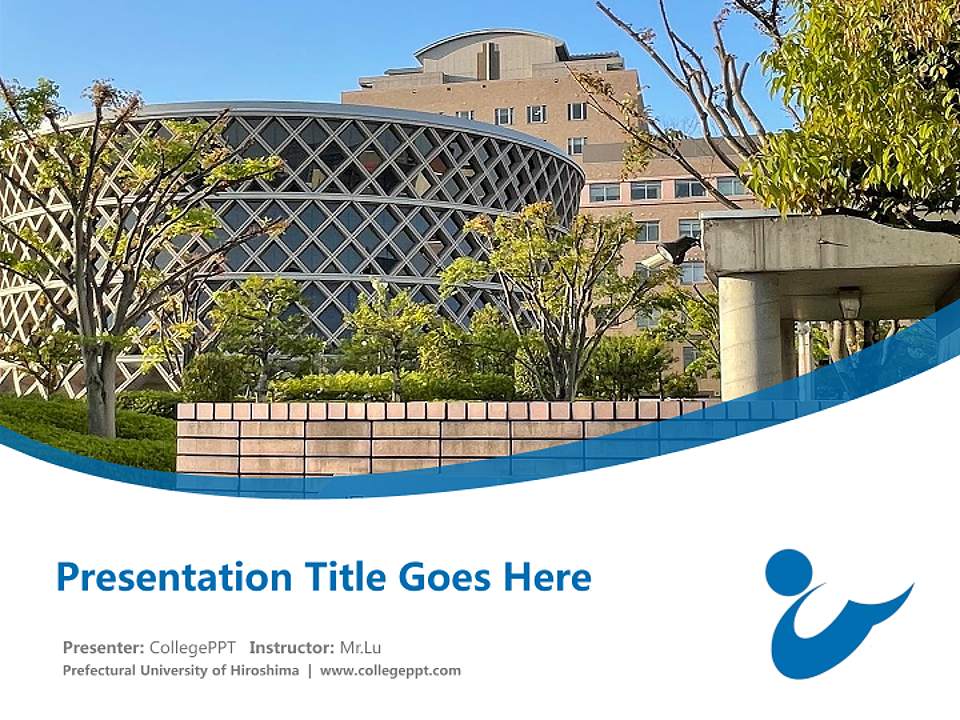 Presentation Title Goes Here

Presenter: CollegePPT Instructor: Mr.Lu
Prefectural University of Hiroshima | www.collegeppt.com